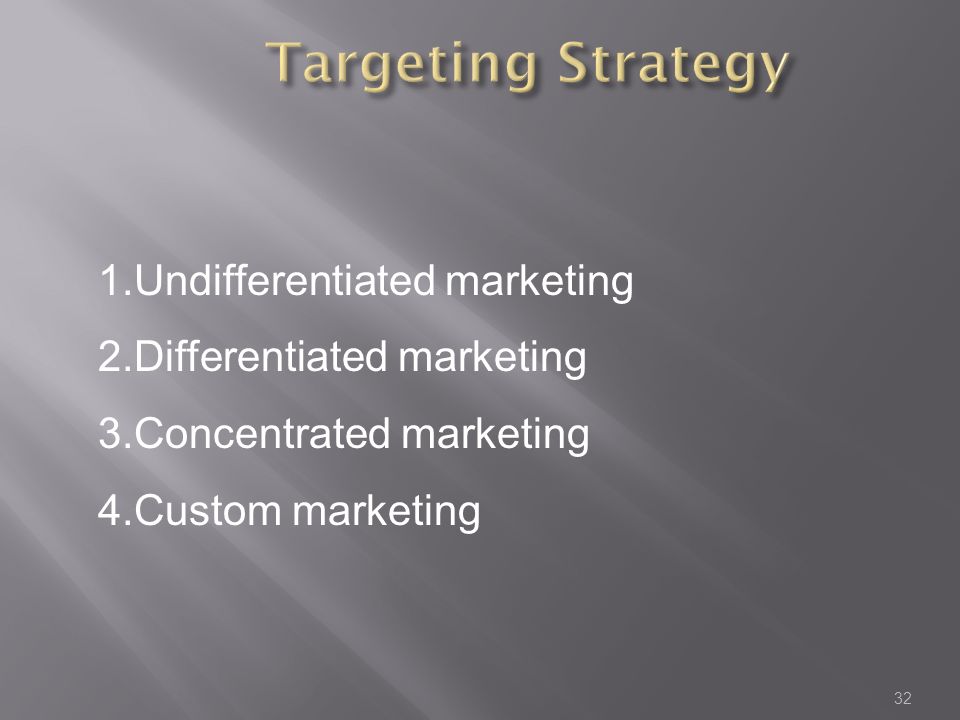 Targeting Strategy

1.Undifferentiated marketing

2.Differentiated marketing

3.Concentrated marketing

4.Custom marketing

32